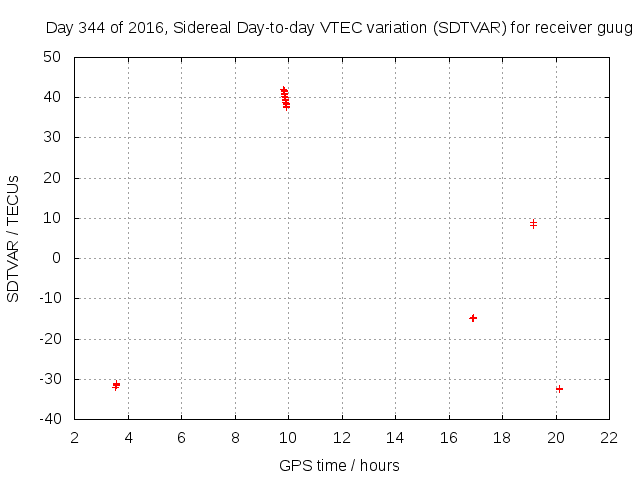 Day 344 of 2016, Sidereal Day-to-day VTEC variation (SDTVAR) for receiver guug

SDTVAR / TECUs

50
40
30
20
10
0
-10
-20
-30
-40

2 4 6 8 10 12 14 16 18 20 22

GPS time / hours